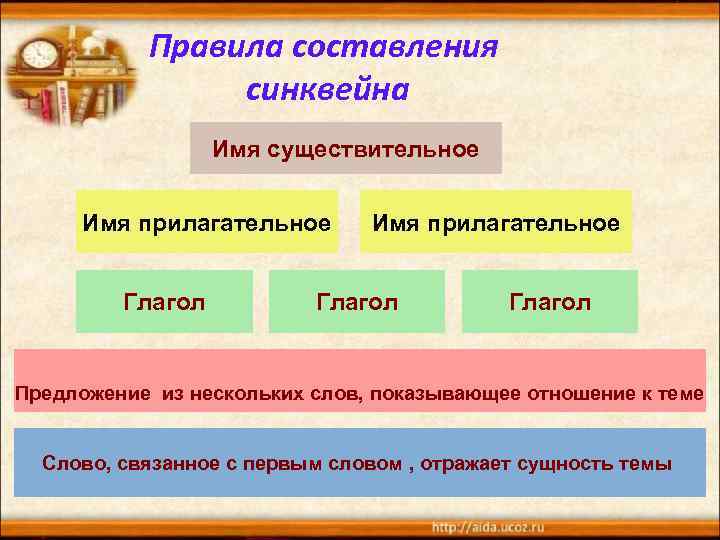 Правила составления синквейна

Имя существительное

Имя прилагательное

Имя прилагательное

Глагол

Глагол

Глагол

Предложение из нескольких слов, показывающее отношение к теме

Слово, связанное с первым словом , отражает сущность темы

http://aida.ucoz.ru